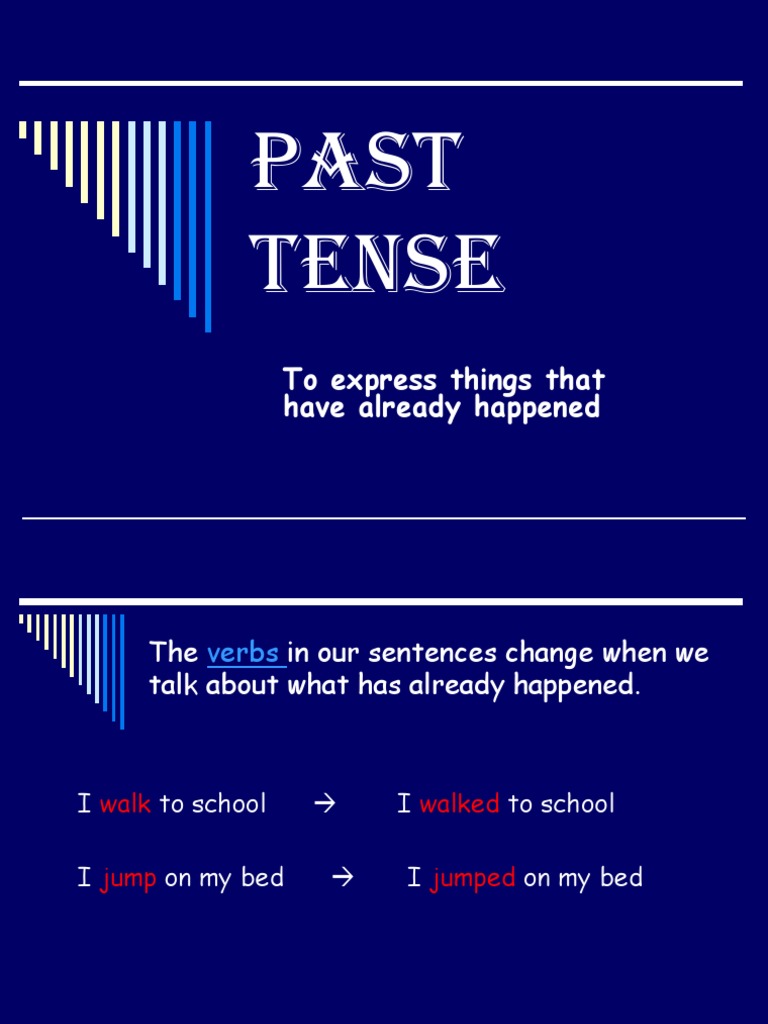 PAST TENSE

To express things that have already happened

The verbs in our sentences change when we talk about what has already happened.

I walk to school → I walked to school

I jump on my bed → I jumped on my bed